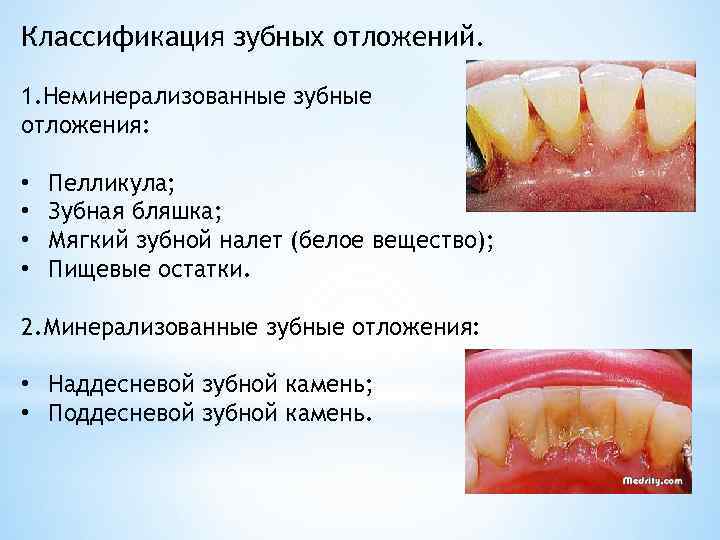 Классификация зубных отложений.

1.Неминерализованные зубные отложения:

• Пелликула;
• Зубная бляшка;
• Мягкий зубной налет (белое вещество);
• Пищевые остатки.

2.Минерализованные зубные отложения:

• Наддесневой зубной камень;
• Поддесневой зубной камень.

Medrity.com